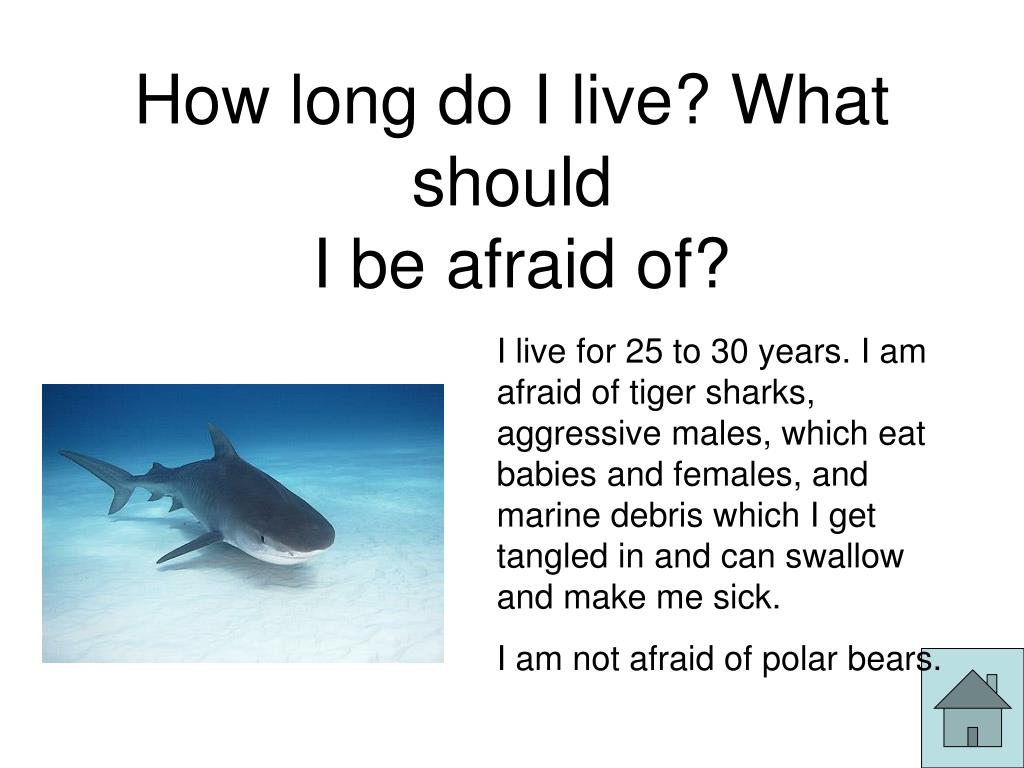 How long do I live? What should
I be afraid of?

I live for 25 to 30 years. I am afraid of tiger sharks, aggressive males, which eat babies and females, and marine debris which I get tangled in and can swallow and make me sick.

I am not afraid of polar bears.